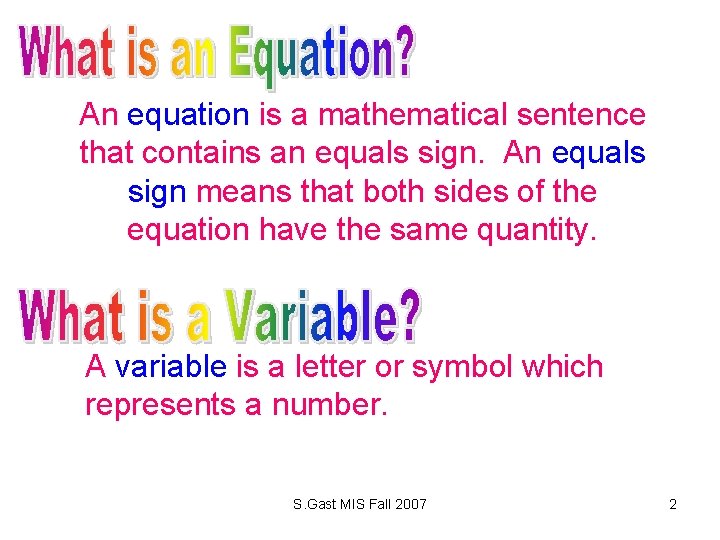 What is an Equation?

An equation is a mathematical sentence that contains an equals sign. An equals sign means that both sides of the equation have the same quantity.

What is a Variable?

A variable is a letter or symbol which represents a number.

S.Gast MIS Fall 2007

2